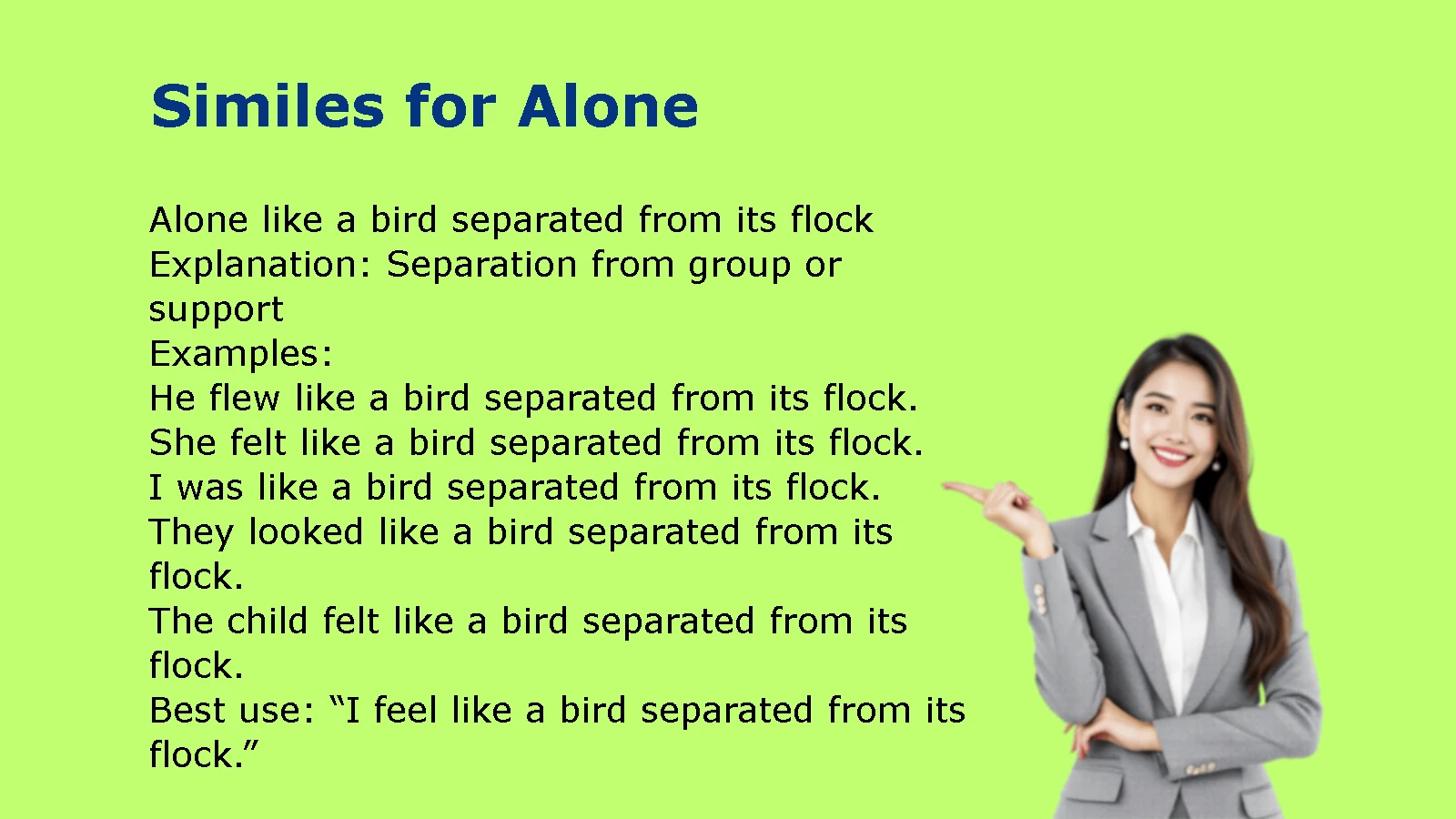 Similes for Alone

Alone like a bird separated from its flock
Explanation: Separation from group or support
Examples:
He flew like a bird separated from its flock.
She felt like a bird separated from its flock.
I was like a bird separated from its flock.
They looked like a bird separated from its flock.
The child felt like a bird separated from its flock.
Best use: “I feel like a bird separated from its flock.”